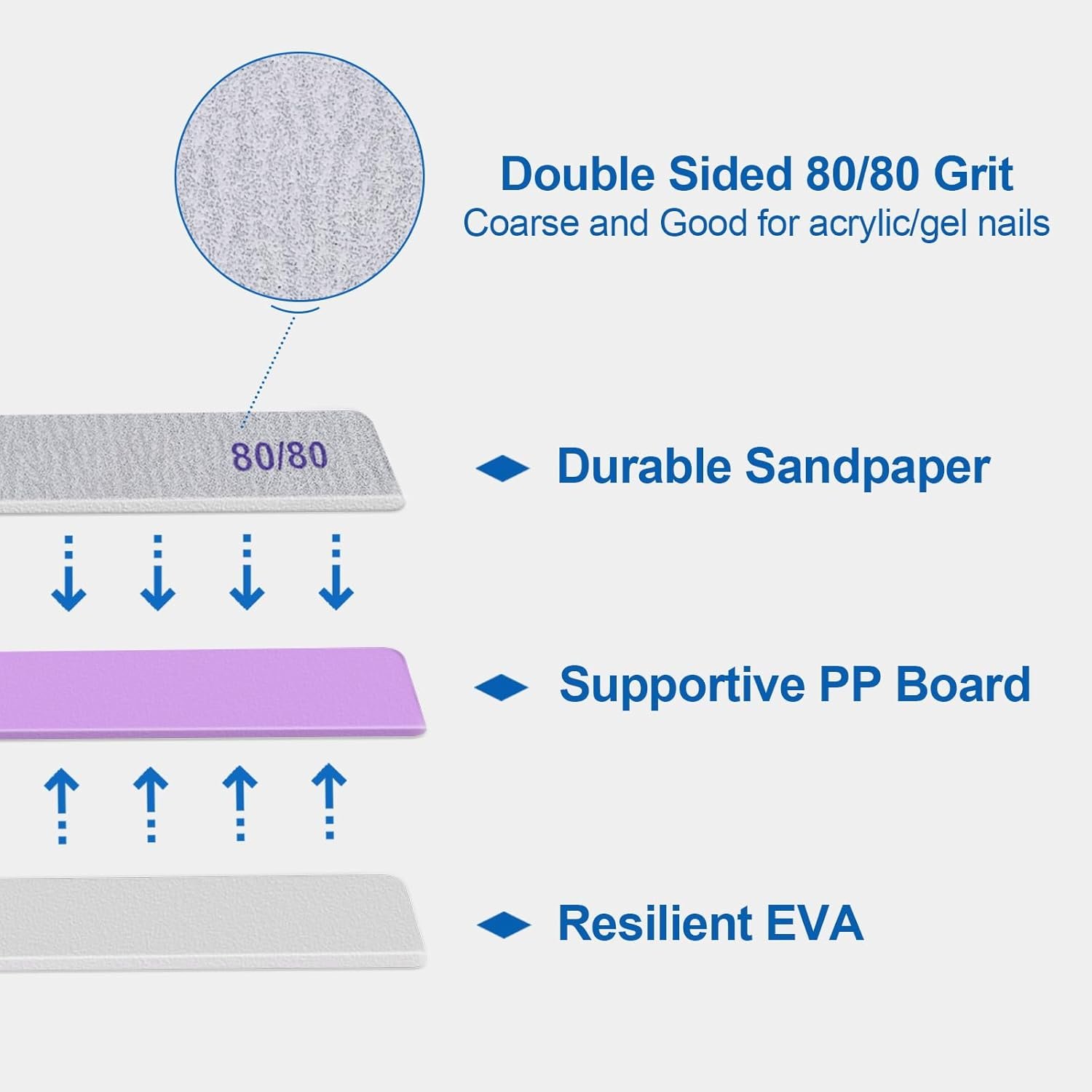 Double Sided 80/80 Grit
Coarse and Good for acrylic/gel nails

80/80

Durable Sandpaper

Supportive PP Board

Resilient EVA